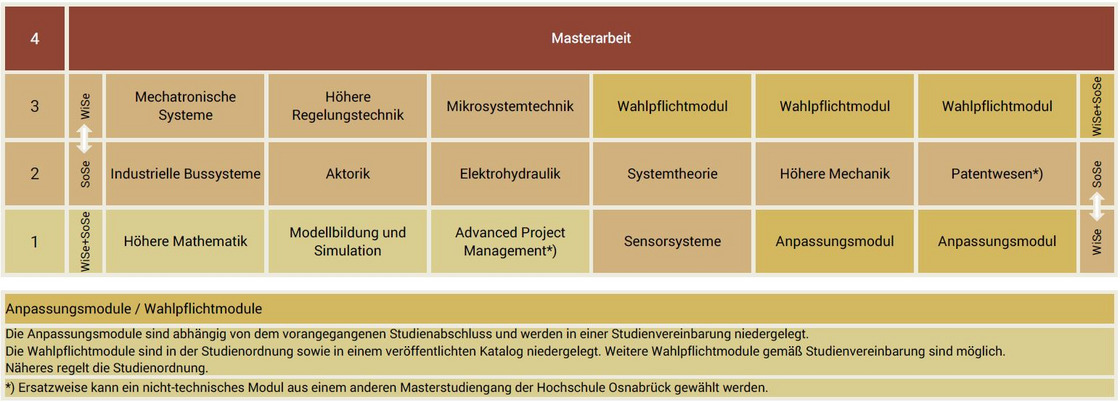 | 4 | Masterarbeit | | | | | | | |
|---|---|---|---|---|---|---|---|---|
| 3 | WiSe | Mechatronische Systeme | Höhere Regelungstechnik | Mikrosystemtechnik | Wahlpflichtmodul | Wahlpflichtmodul | Wahlpflichtmodul | WiSe+SoSe |
| 2 | SoSe | Industrielle Bussysteme | Aktorik | Elektrohydraulik | Systemtheorie | Höhere Mechanik | Patentwesen*) | SoSe |
| 1 | WiSe+SoSe | Höhere Mathematik | Modellbildung und Simulation | Advanced Project Management*) | Sensorsysteme | Anpassungsmodul | Anpassungsmodul | WiSe |

Anpassungsmodule / Wahlpflichtmodule

Die Anpassungsmodule sind abhängig von dem vorangegangenen Studienabschluss und werden in einer Studienvereinbarung niedergelegt.
Die Wahlpflichtmodule sind in der Studienordnung sowie in einem veröffentlichten Katalog niedergelegt. Weitere Wahlpflichtmodule gemäß Studienvereinbarung sind möglich.
Näheres regelt die Studienordnung.

*) Ersatzweise kann ein nicht-technisches Modul aus einem anderen Masterstudiengang der Hochschule Osnabrück gewählt werden.